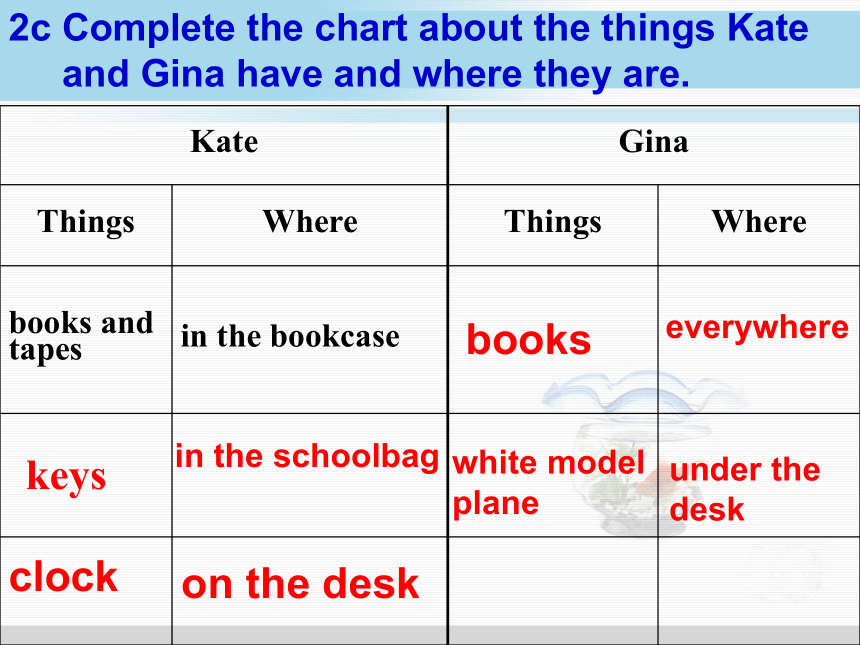 2c Complete the chart about the things Kate and Gina have and where they are.

| Kate | | Gina | |
|---|---|---|---|
| Things | Where | Things | Where |
| books and tapes | in the bookcase | books | everywhere |
| keys | in the schoolbag | white model plane | under the desk |
| clock | on the desk | | |